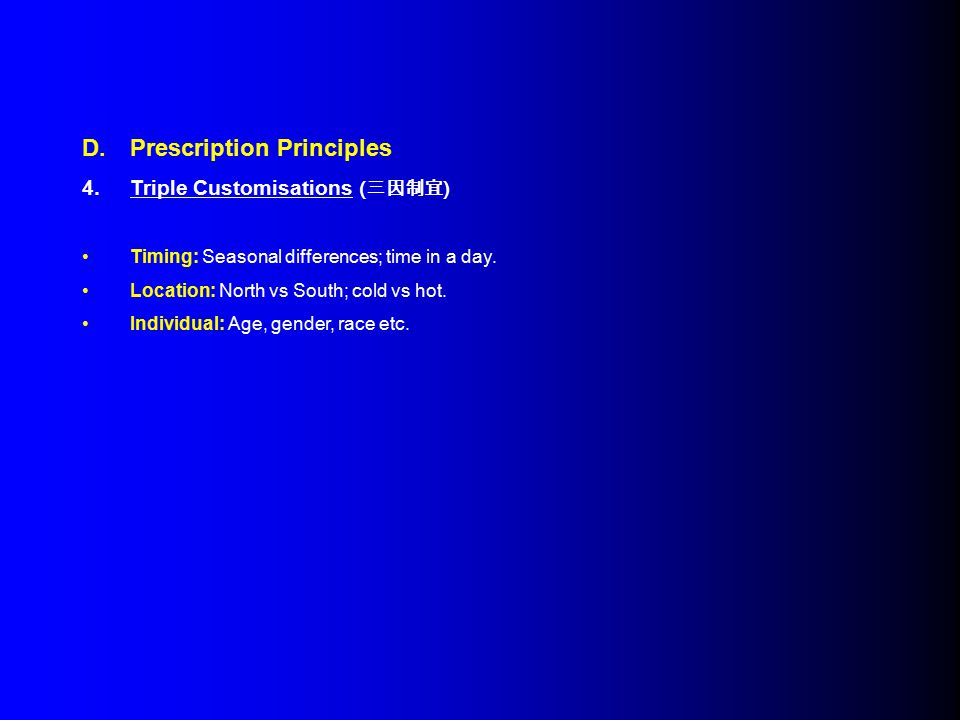 D. Prescription Principles

4. Triple Customisations (三因制宜)

• Timing: Seasonal differences; time in a day.

• Location: North vs South; cold vs hot.

• Individual: Age, gender, race etc.